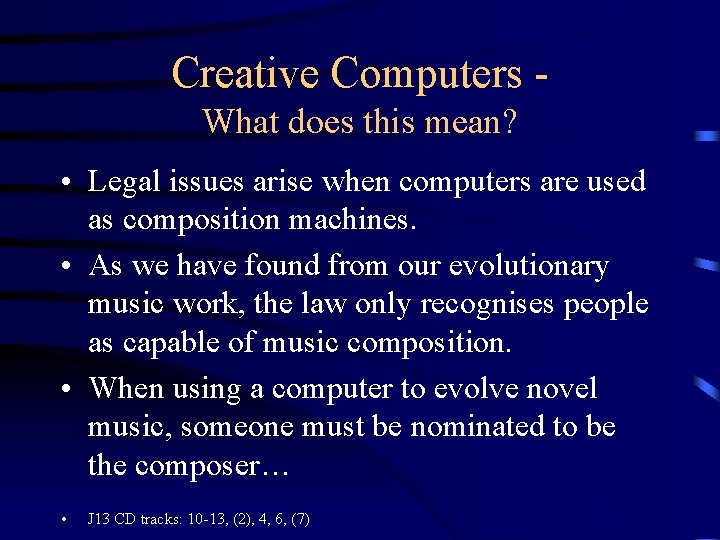 Creative Computers -
What does this mean?

• Legal issues arise when computers are used as composition machines.

• As we have found from our evolutionary music work, the law only recognises people as capable of music composition.

• When using a computer to evolve novel music, someone must be nominated to be the composer…

• J13 CD tracks: 10-13, (2), 4, 6, (7)